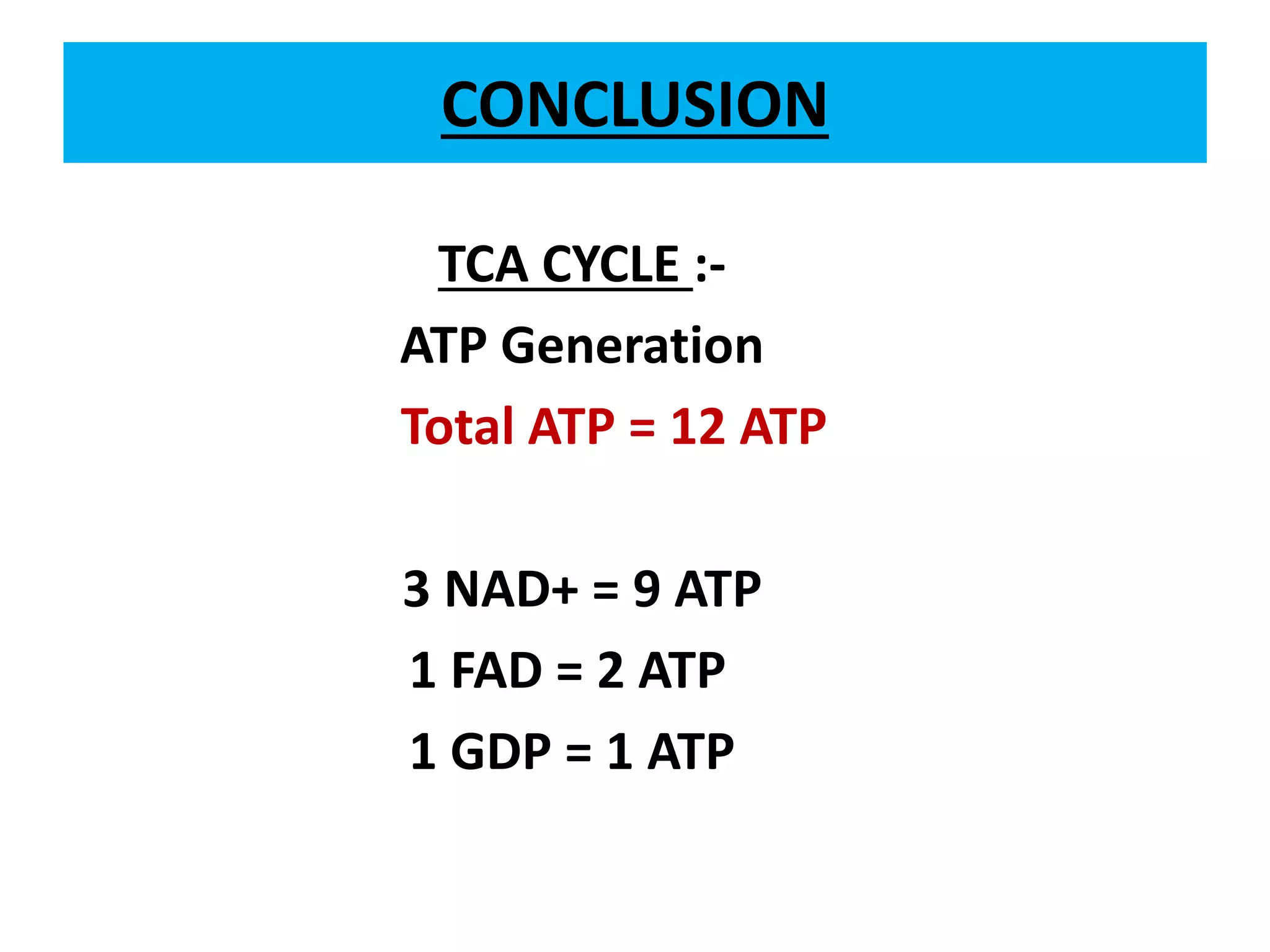 CONCLUSION

TCA CYCLE :-

ATP Generation

Total ATP = 12 ATP

3 NAD+ = 9 ATP

1 FAD = 2 ATP

1 GDP = 1 ATP